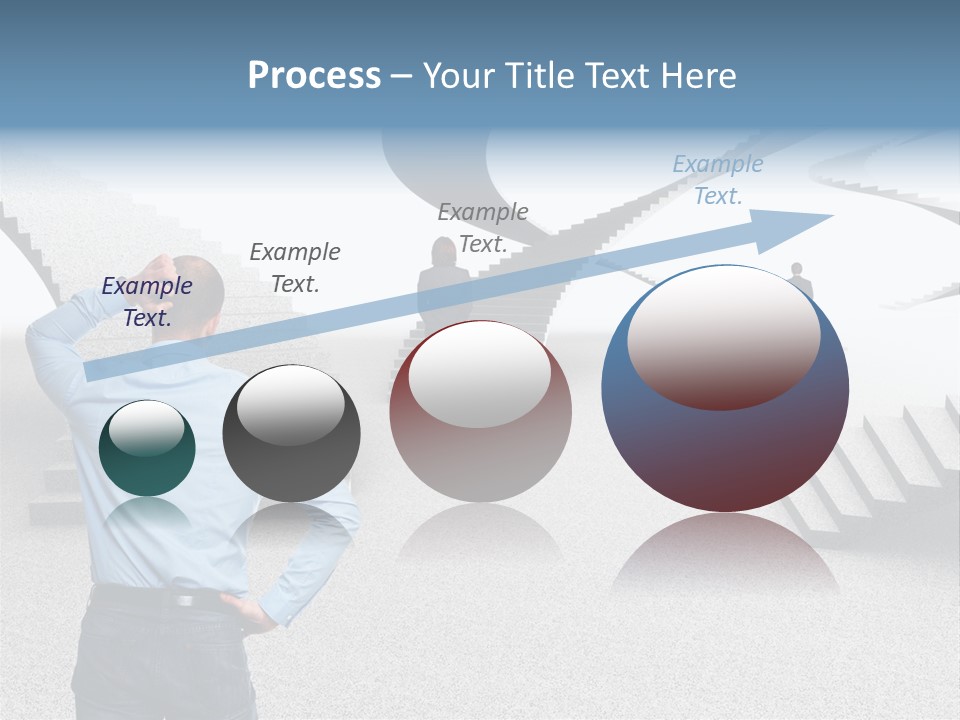 Process – Your Title Text Here

Example Text.

Example Text.

Example Text.

Example Text.